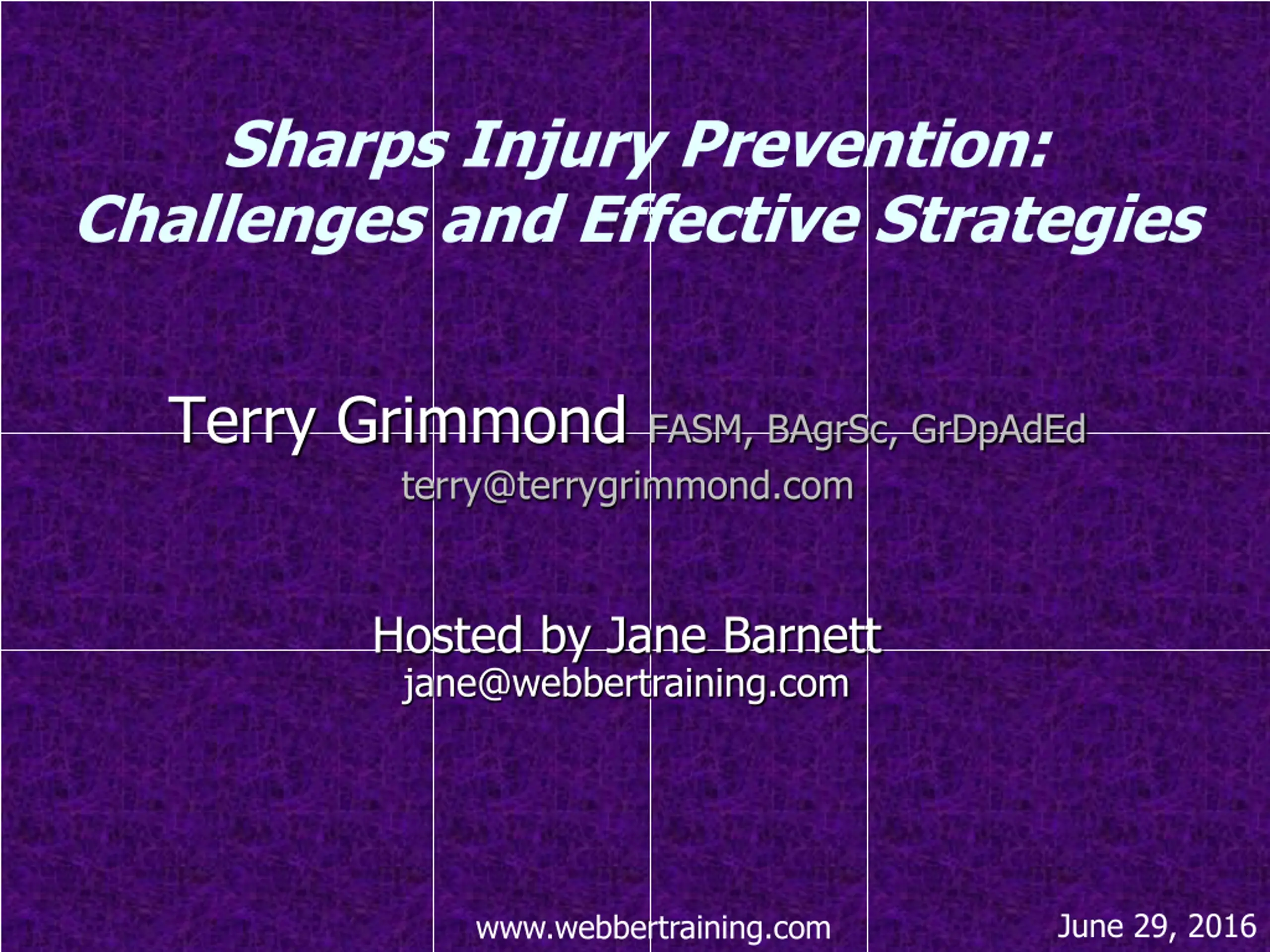 Sharps Injury Prevention: Challenges and Effective Strategies

Terry Grimmond FASM, BAgrSc, GrDpAdEd
terry@terrygrimmond.com

Hosted by Jane Barnett
jane@webbertraining.com

www.webbertraining.com

June 29, 2016